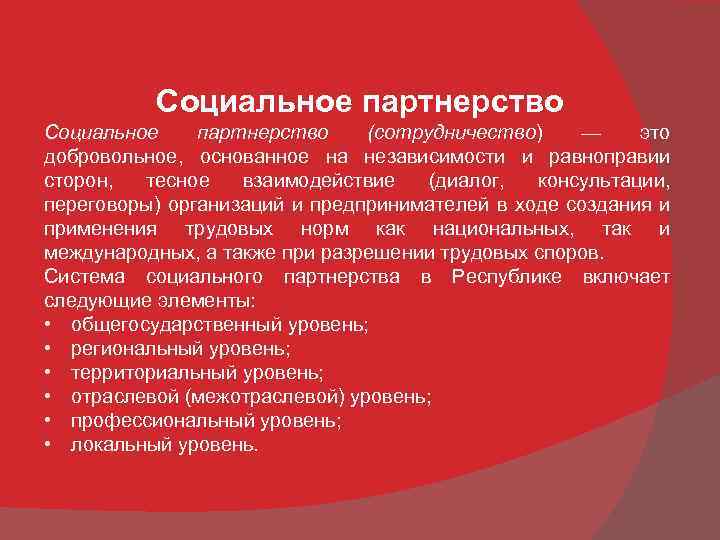 Социальное партнерство

Социальное партнерство (сотрудничество) — это добровольное, основанное на независимости и равноправии сторон, тесное взаимодействие (диалог, консультации, переговоры) организаций и предпринимателей в ходе создания и применения трудовых норм как национальных, так и международных, а также при разрешении трудовых споров.

Система социального партнерства в Республике включает следующие элементы:
• общегосударственный уровень;
• региональный уровень;
• территориальный уровень;
• отраслевой (межотраслевой) уровень;
• профессиональный уровень;
• локальный уровень.